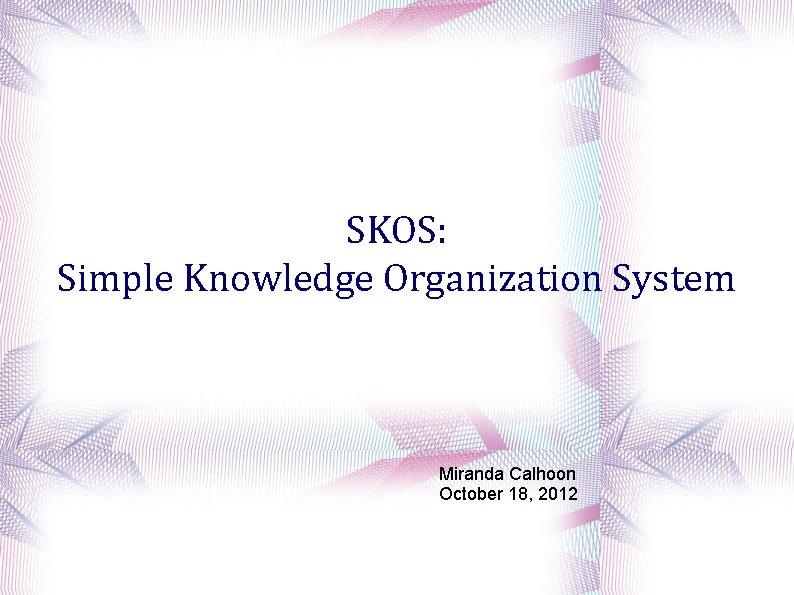 SKOS:
Simple Knowledge Organization System

Miranda Calhoon
October 18, 2012